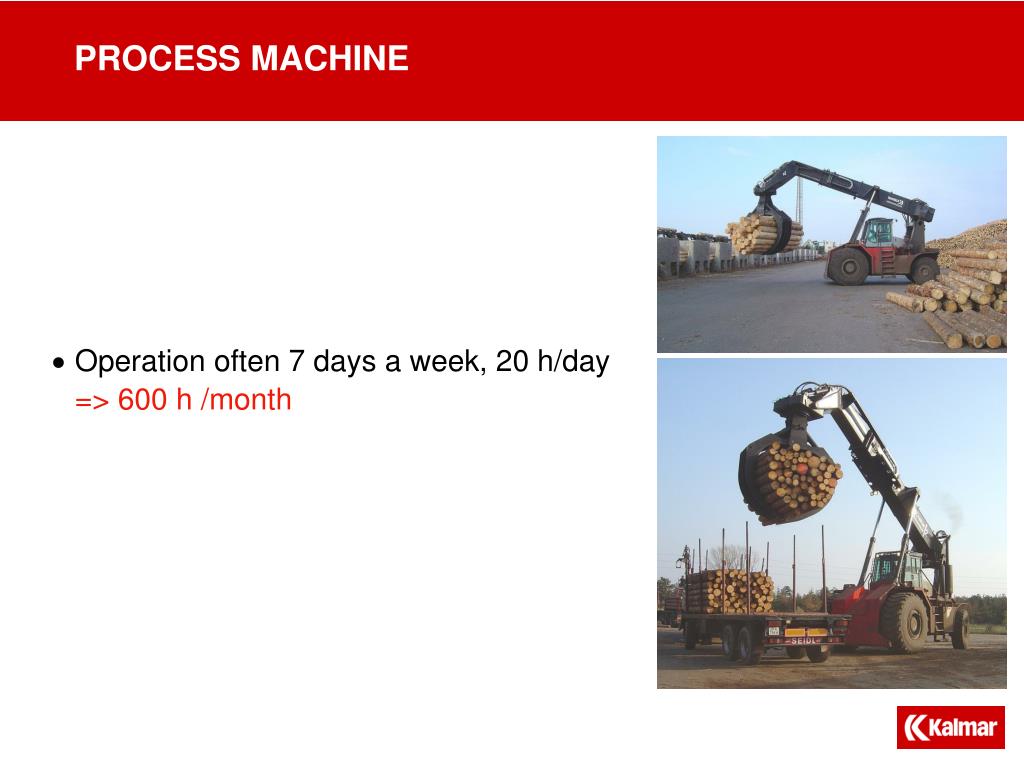 PROCESS MACHINE

• Operation often 7 days a week, 20 h/day
=> 600 h /month

SEIDL

Kalmar